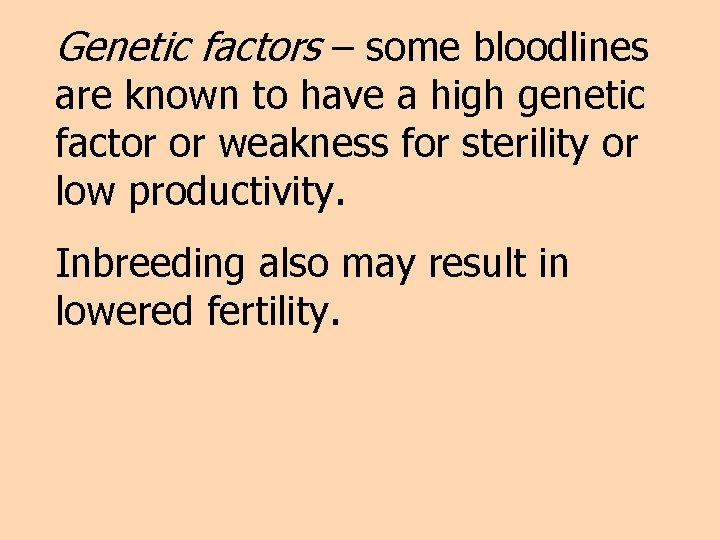 Genetic factors – some bloodlines are known to have a high genetic factor or weakness for sterility or low productivity.

Inbreeding also may result in lowered fertility.